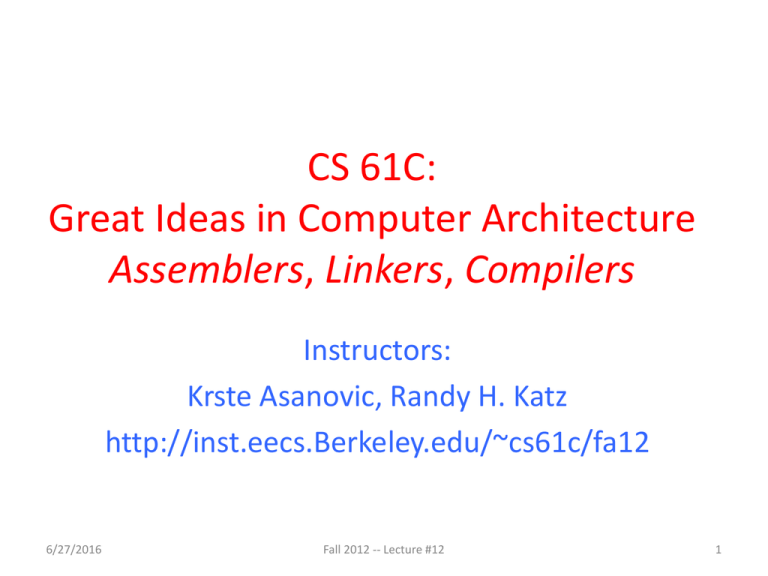 CS 61C:
Great Ideas in Computer Architecture
Assemblers, Linkers, Compilers

Instructors:
Krste Asanovic, Randy H. Katz
http://inst.eecs.Berkeley.edu/~cs61c/fa12

6/27/2016

Fall 2012 -- Lecture #12

1